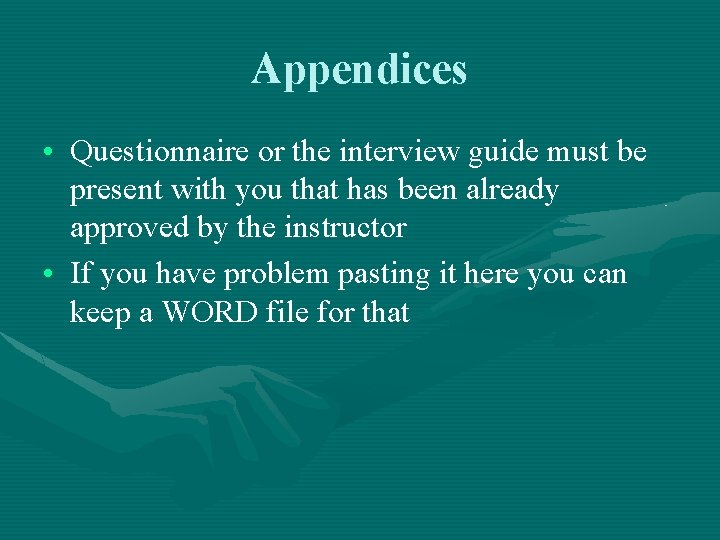 Appendices

• Questionnaire or the interview guide must be present with you that has been already approved by the instructor
• If you have problem pasting it here you can keep a WORD file for that